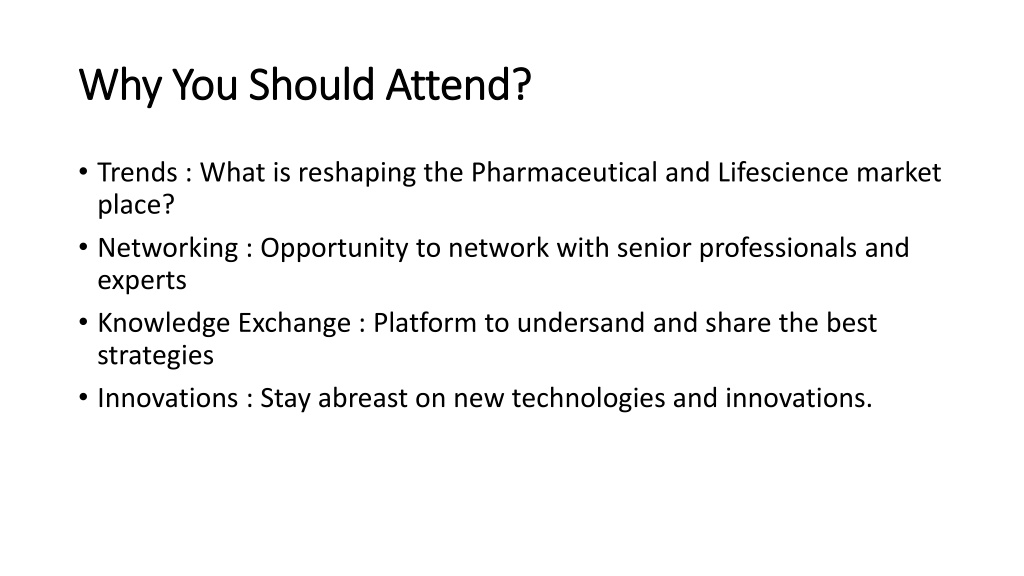 Why You Should Attend?

• Trends : What is reshaping the Pharmaceutical and Lifescience market place?
• Networking : Opportunity to network with senior professionals and experts
• Knowledge Exchange : Platform to undersand and share the best strategies
• Innovations : Stay abreast on new technologies and innovations.